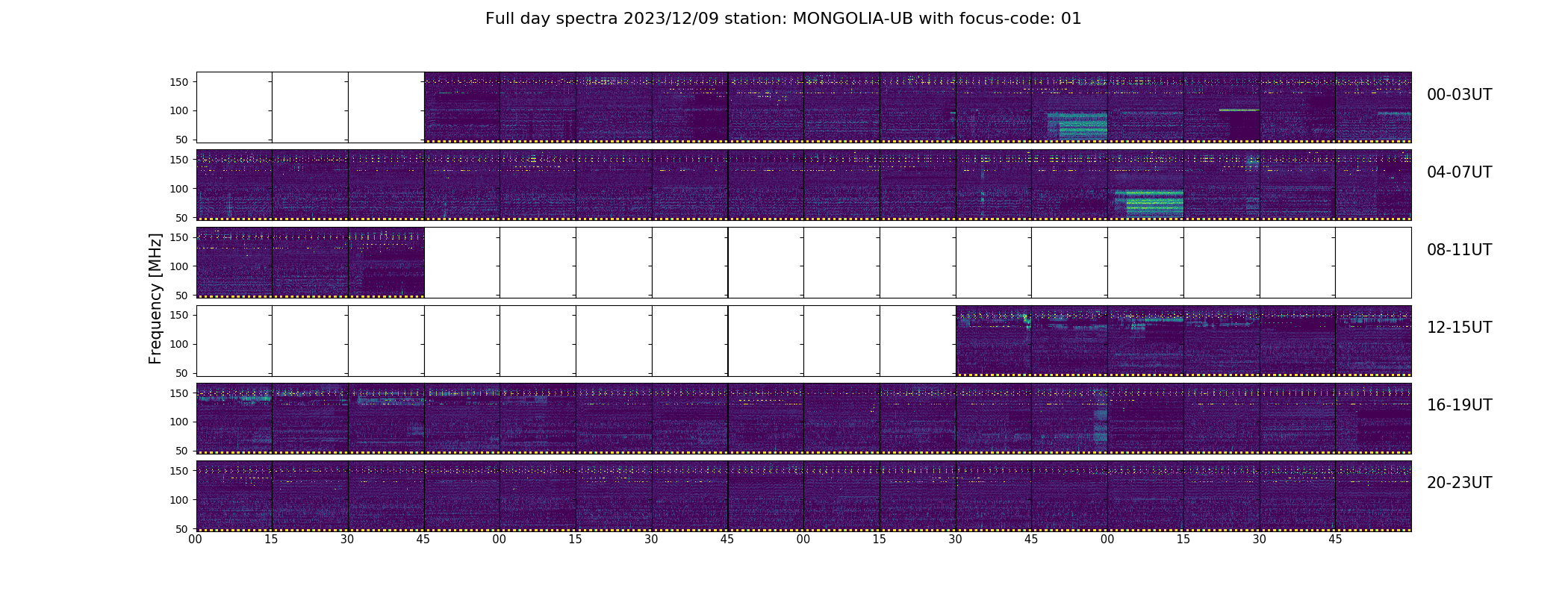 Full day spectra 2023/12/09 station: MONGOLIA-UB with focus-code: 01

Frequency [MHz]

150
100
50

00-03UT

150
100
50

04-07UT

150
100
50

08-11UT

150
100
50

12-15UT

150
100
50

16-19UT

150
100
50

20-23UT

00 15 30 45 00 15 30 45 00 15 30 45 00 15 30 45